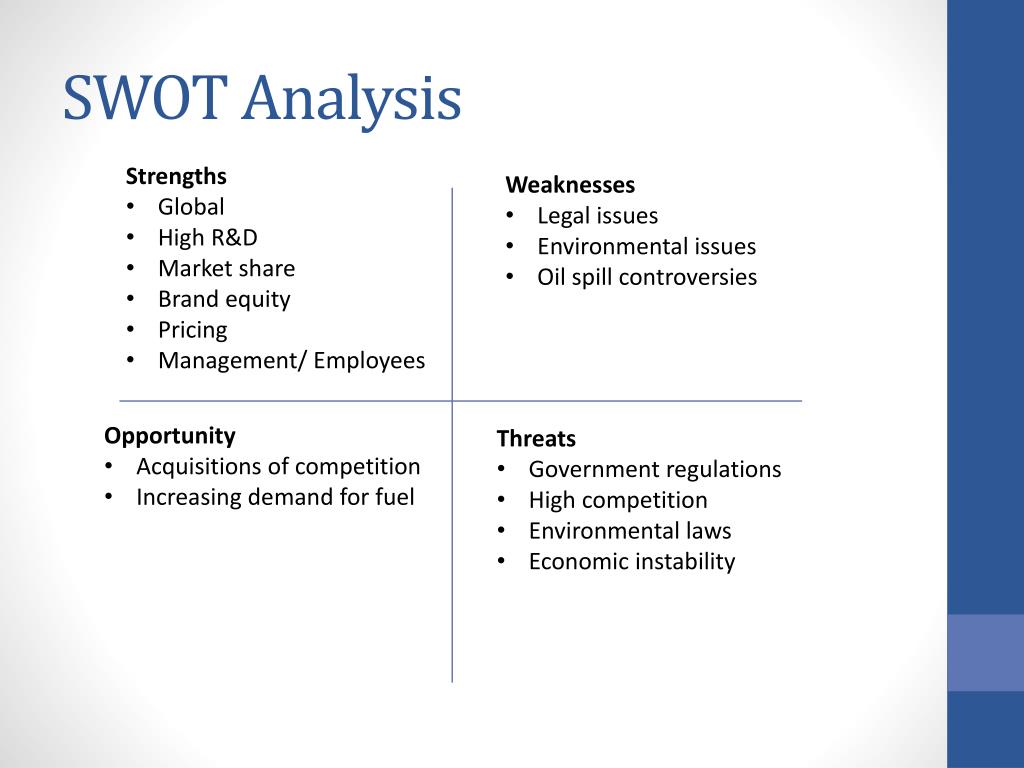 SWOT Analysis

Strengths
• Global
• High R&D
• Market share
• Brand equity
• Pricing
• Management/ Employees

Weaknesses
• Legal issues
• Environmental issues
• Oil spill controversies

Opportunity
• Acquisitions of competition
• Increasing demand for fuel

Threats
• Government regulations
• High competition
• Environmental laws
• Economic instability